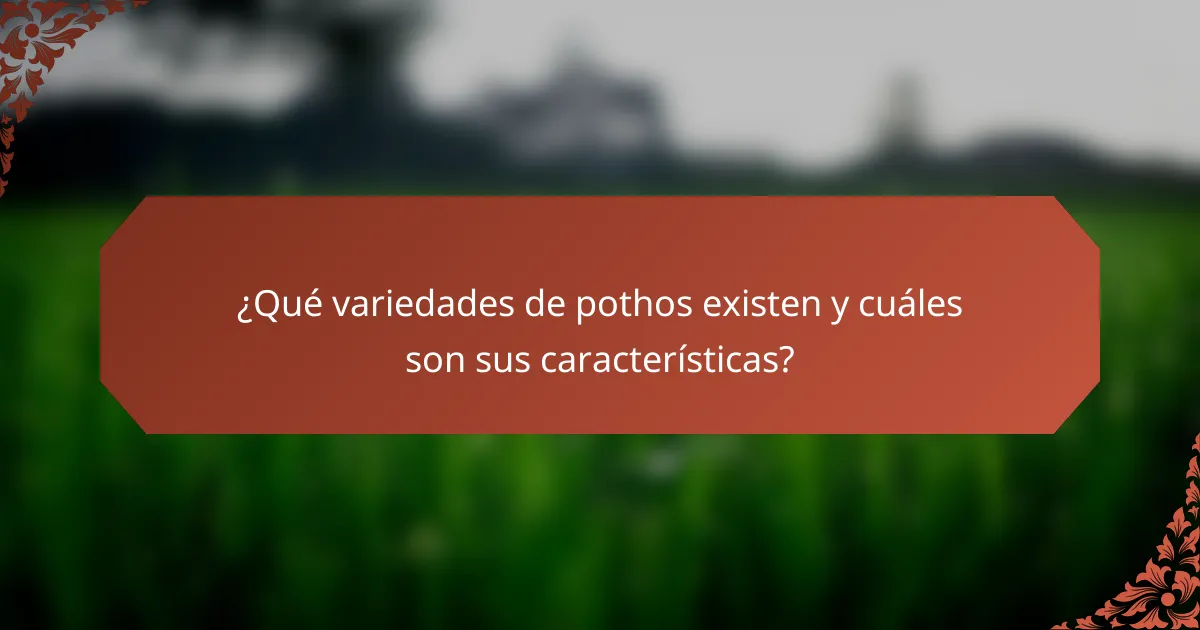 ¿Qué variedades de pothos existen y cuáles son sus características?